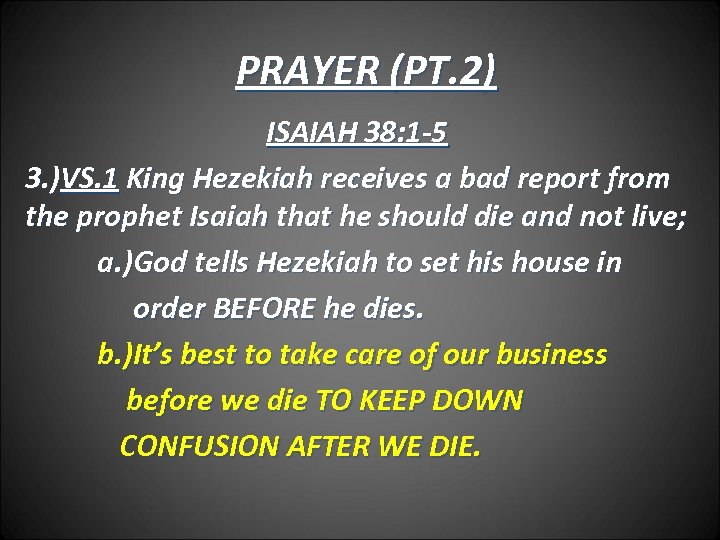 PRAYER (PT.2)

ISAIAH 38:1-5

3.)VS.1 King Hezekiah receives a bad report from the prophet Isaiah that he should die and not live;

a.)God tells Hezekiah to set his house in order BEFORE he dies.

b.)It's best to take care of our business before we die TO KEEP DOWN CONFUSION AFTER WE DIE.